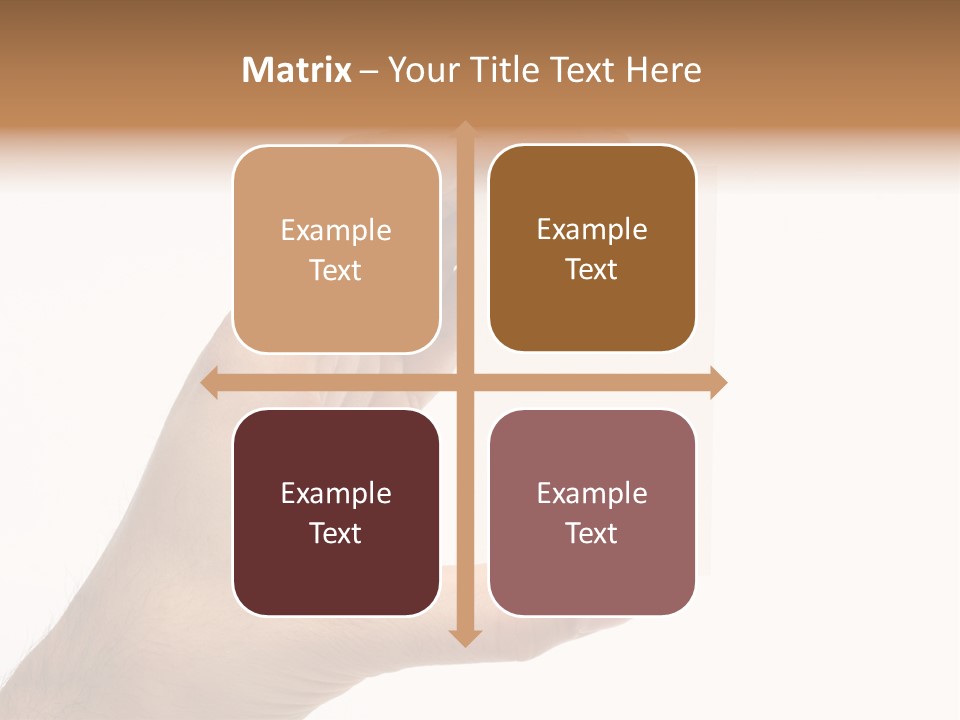 Matrix – Your Title Text Here

Example Text

Example Text

Example Text

Example Text